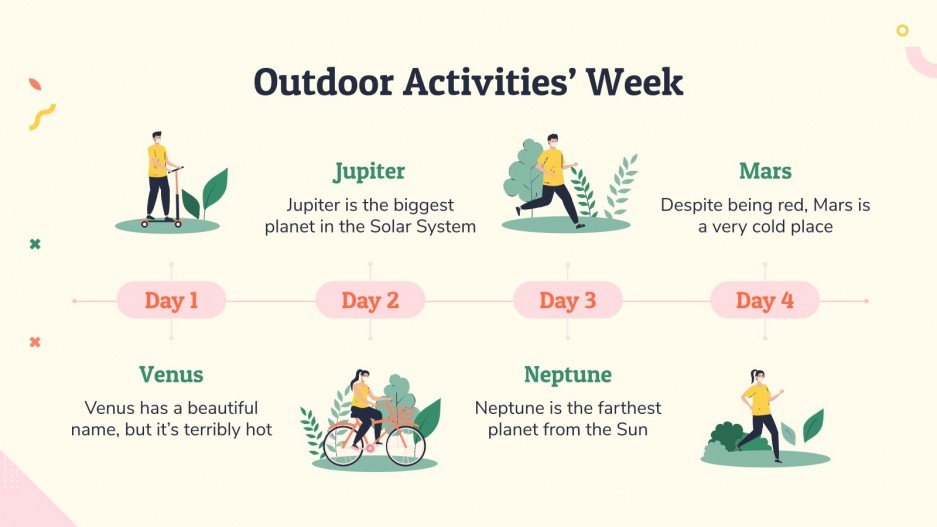 Outdoor Activities' Week

Jupiter

Jupiter is the biggest planet in the Solar System

Mars

Despite being red, Mars is a very cold place

Day 1

Day 2

Day 3

Day 4

Venus

Venus has a beautiful name, but it's terribly hot

Neptune

Neptune is the farthest planet from the Sun